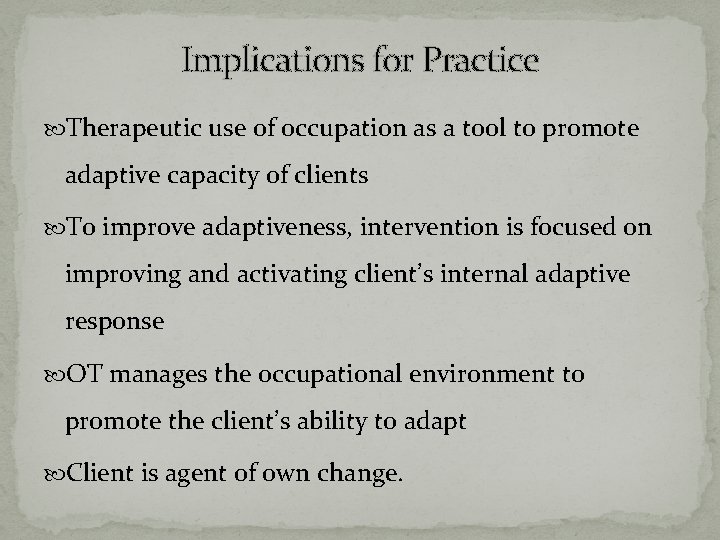 Implications for Practice

Therapeutic use of occupation as a tool to promote adaptive capacity of clients

To improve adaptiveness, intervention is focused on improving and activating client's internal adaptive response

OT manages the occupational environment to promote the client's ability to adapt

Client is agent of own change.